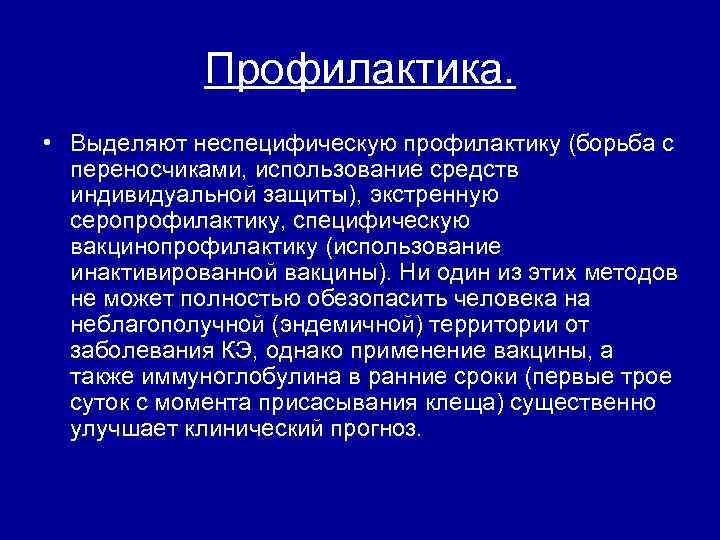 Профилактика.

• Выделяют неспецифическую профилактику (борьба с переносчиками, использование средств индивидуальной защиты), экстренную серопрофилактику, специфическую вакцинопрофилактику (использование инактивированной вакцины). Ни один из этих методов не может полностью обезопасить человека на неблагополучной (эндемичной) территории от заболевания КЭ, однако применение вакцины, а также иммуноглобулина в ранние сроки (первые трое суток с момента присасывания клеща) существенно улучшает клинический прогноз.